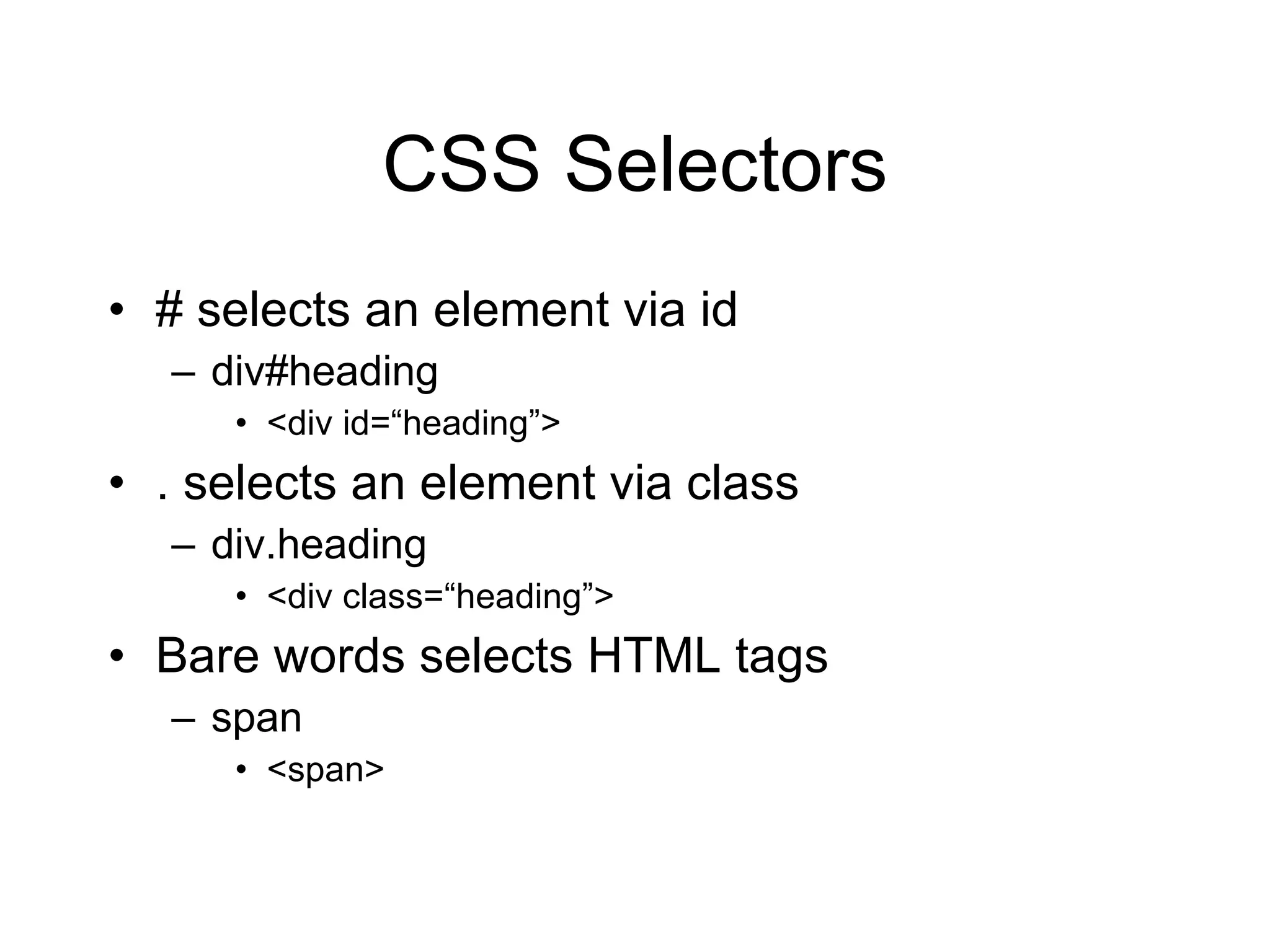 CSS Selectors

• # selects an element via id
  – div#heading
    • <div id=“heading”>
• . selects an element via class
  – div.heading
    • <div class=“heading”>
• Bare words selects HTML tags
  – span
    • <span>